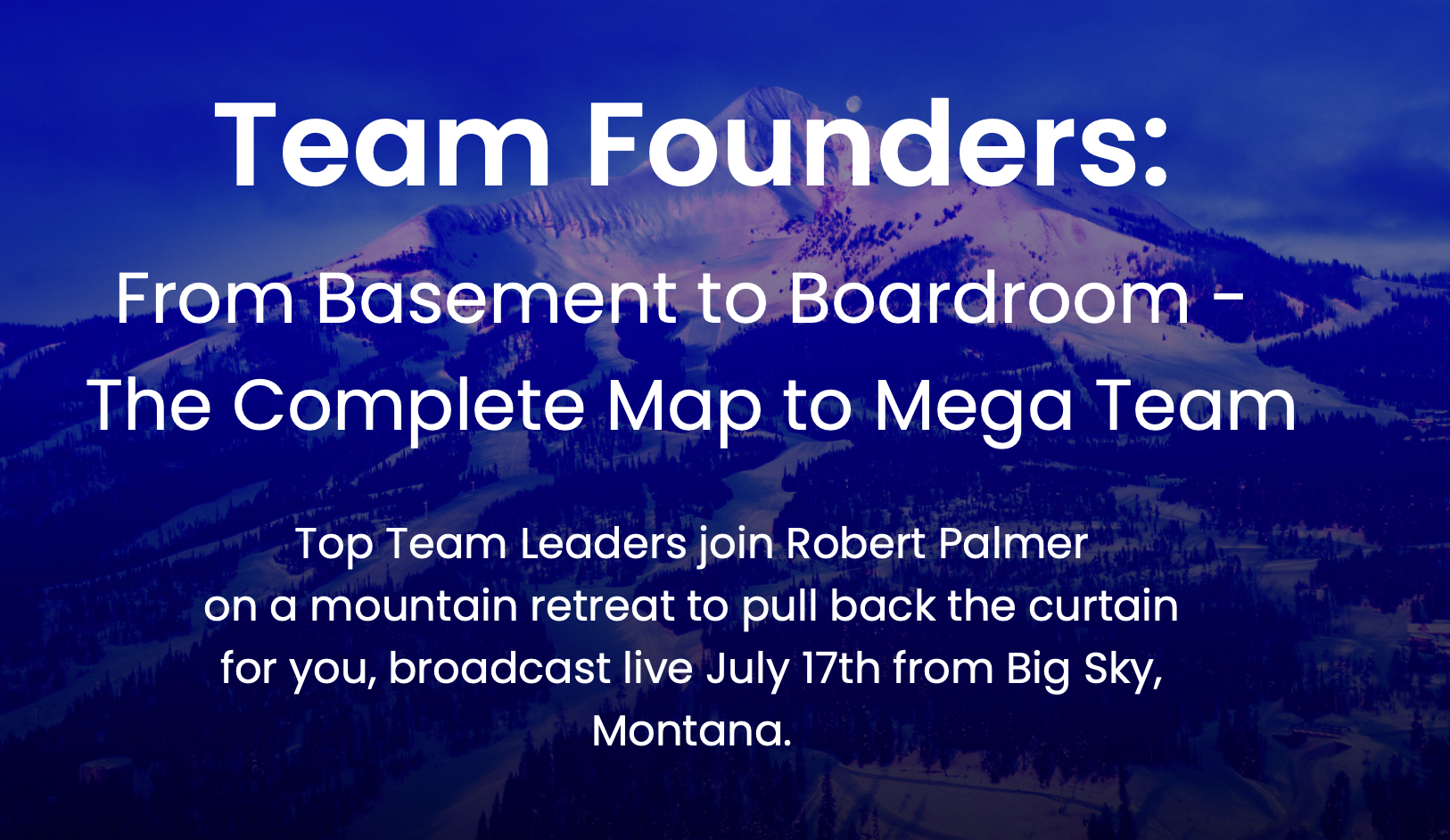 Team Founders:

From Basement to Boardroom - The Complete Map to Mega Team

Top Team Leaders join Robert Palmer on a mountain retreat to pull back the curtain for you, broadcast live July 17th from Big Sky, Montana.